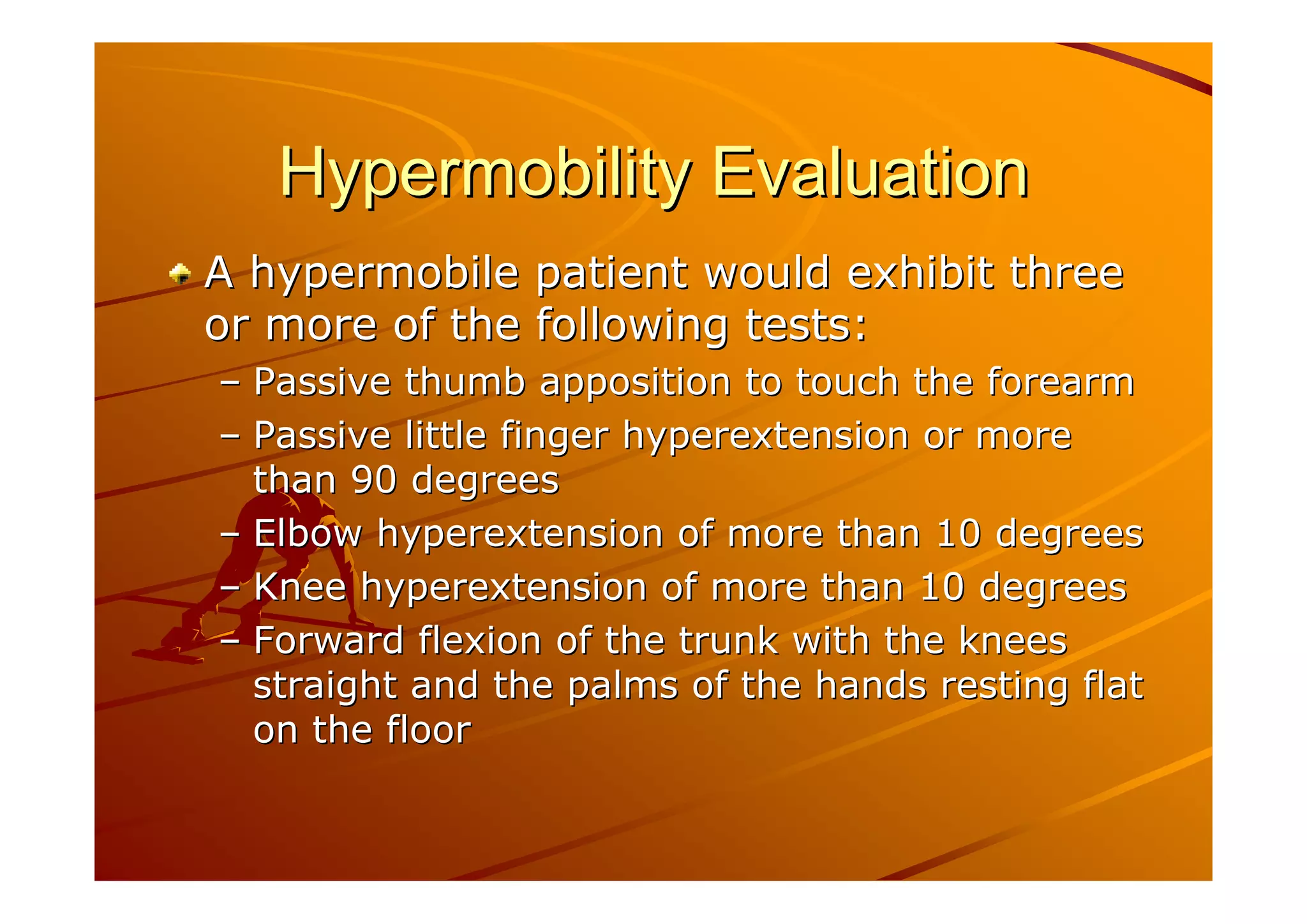 Hypermobility Evaluation

A hypermobile patient would exhibit three or more of the following tests:

– Passive thumb apposition to touch the forearm
– Passive little finger hyperextension or more than 90 degrees
– Elbow hyperextension of more than 10 degrees
– Knee hyperextension of more than 10 degrees
– Forward flexion of the trunk with the knees straight and the palms of the hands resting flat on the floor